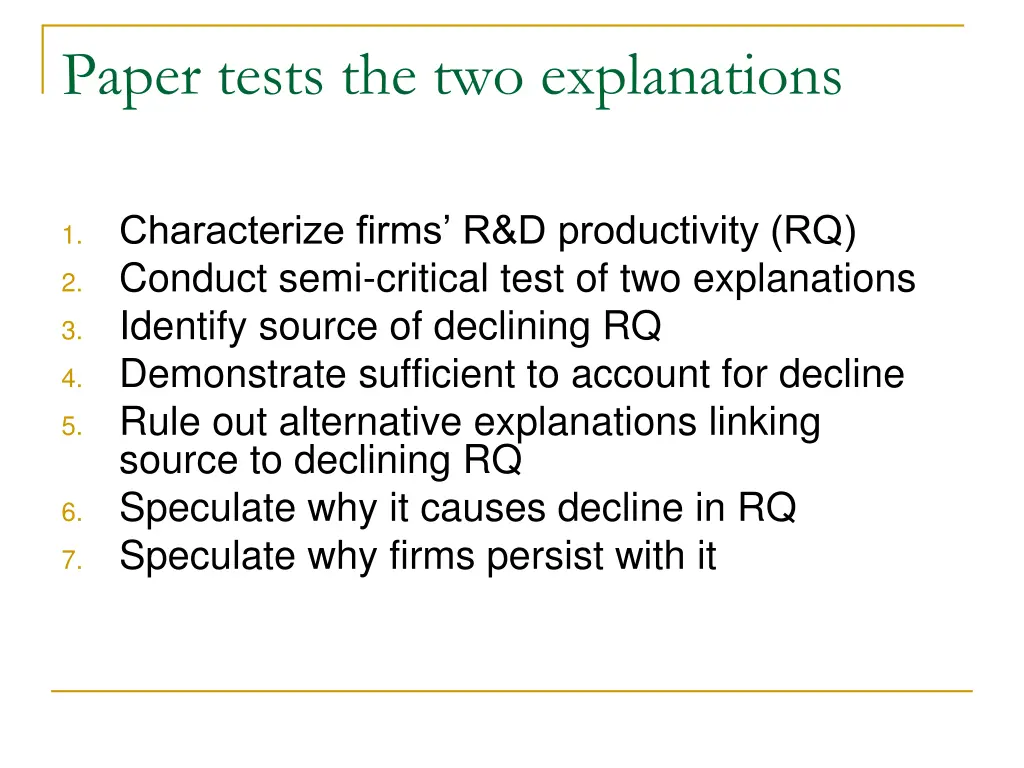 Paper tests the two explanations

1. Characterize firms’ R&D productivity (RQ)
2. Conduct semi-critical test of two explanations
3. Identify source of declining RQ
4. Demonstrate sufficient to account for decline
5. Rule out alternative explanations linking source to declining RQ
6. Speculate why it causes decline in RQ
7. Speculate why firms persist with it